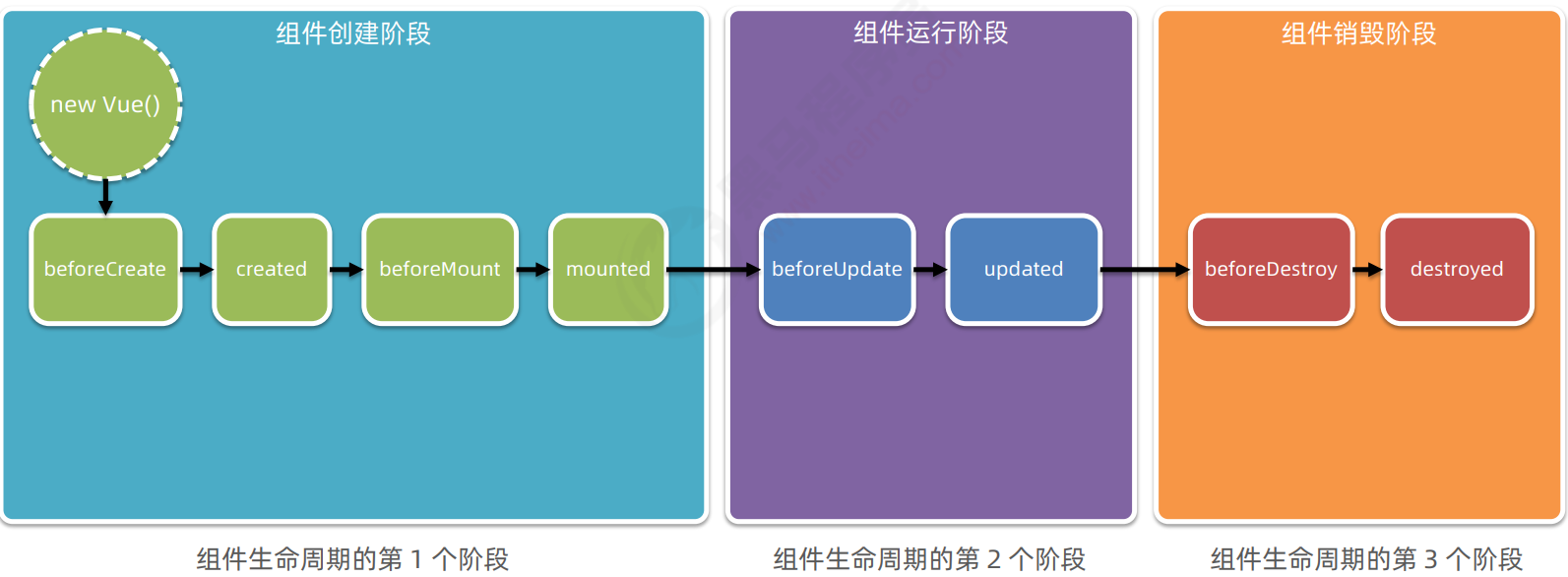 组件创建阶段

new Vue()

beforeCreate

created

beforeMount

mounted

组件运行阶段

beforeUpdate

updated

组件销毁阶段

beforeDestroy

destroyed

组件生命周期的第 1 个阶段

组件生命周期的第 2 个阶段

组件生命周期的第 3 个阶段